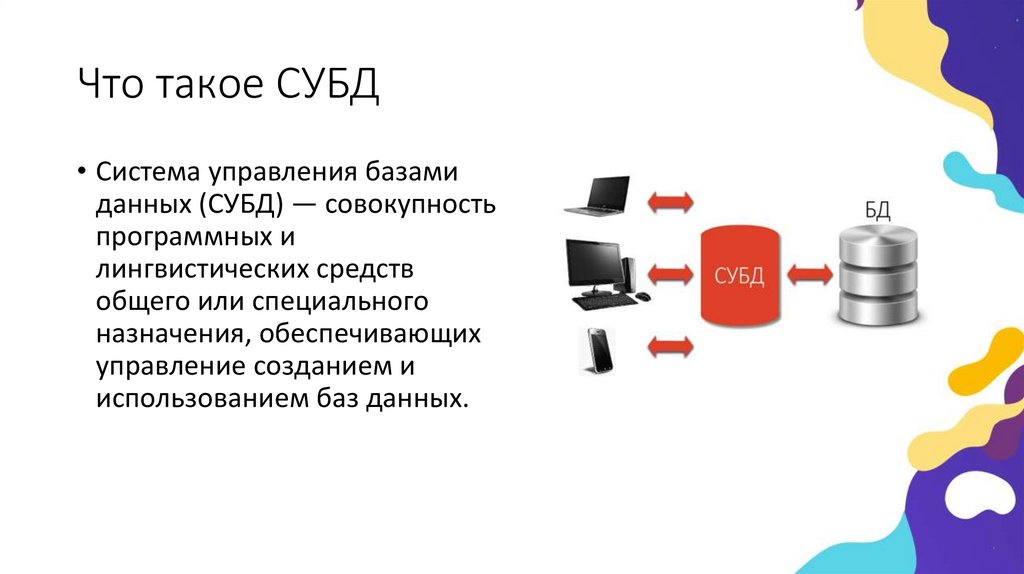 Что такое СУБД

• Система управления базами данных (СУБД) — совокупность программных и лингвистических средств общего или специального назначения, обеспечивающих управление созданием и использованием баз данных.

СУБД

БД